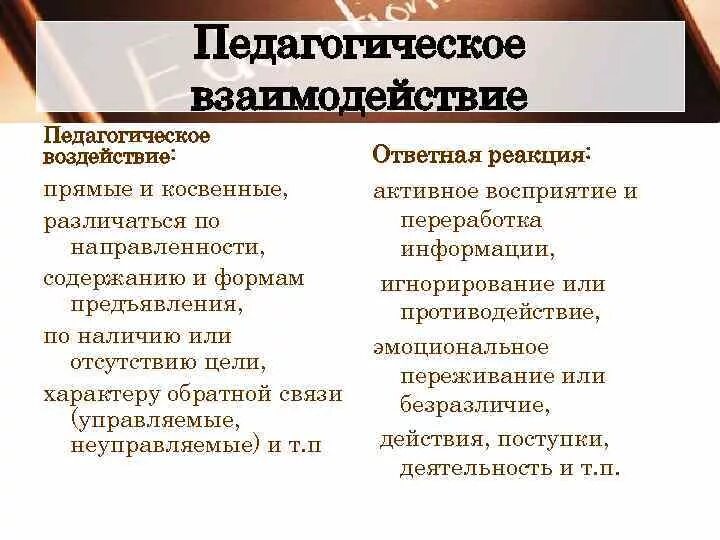 Педагогическое взаимодействие

Педагогическое воздействие:

прямые и косвенные,

различаться по направленности,

содержанию и формам предъявления,

по наличию или отсутствию цели,

характеру обратной связи (управляемые, неуправляемые) и т.п

Ответная реакция:

активное восприятие и переработка информации,

игнорирование или противодействие,

эмоциональное переживание или безразличие,

действия, поступки, деятельность и т.п.